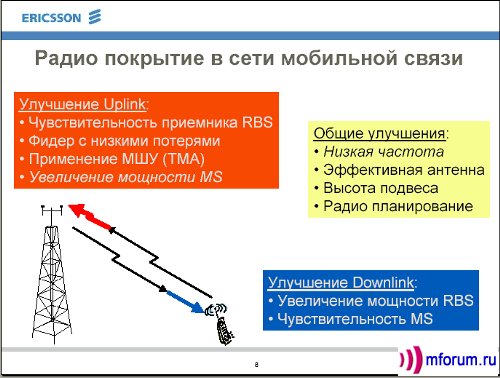 ERICSSON

Радио покрытие в сети мобильной связи

Улучшение Uplink:
• Чувствительность приемника RBS
• Фидер с низкими потерями
• Применение МШУ (TMA)
• Увеличение мощности MS

Общие улучшения:
• Низкая частота
• Эффективная антенна
• Высота подвеса
• Радио планирование

Улучшение Downlink:
• Увеличение мощности RBS
• Чувствительность MS

8

mforum.ru